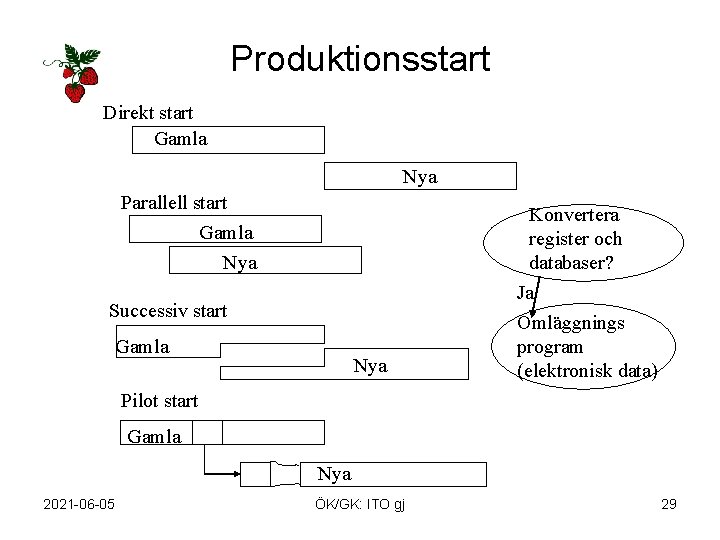 Produktionsstart

Direkt start

Gamla

Nya

Parallell start

Gamla

Nya

Successiv start

Gamla

Nya

Pilot start

Gamla

Nya

Konvertera register och databaser?

Ja

Omläggnings program (elektronisk data)

2021-06-05

ÖK/GK: ITO gj

29